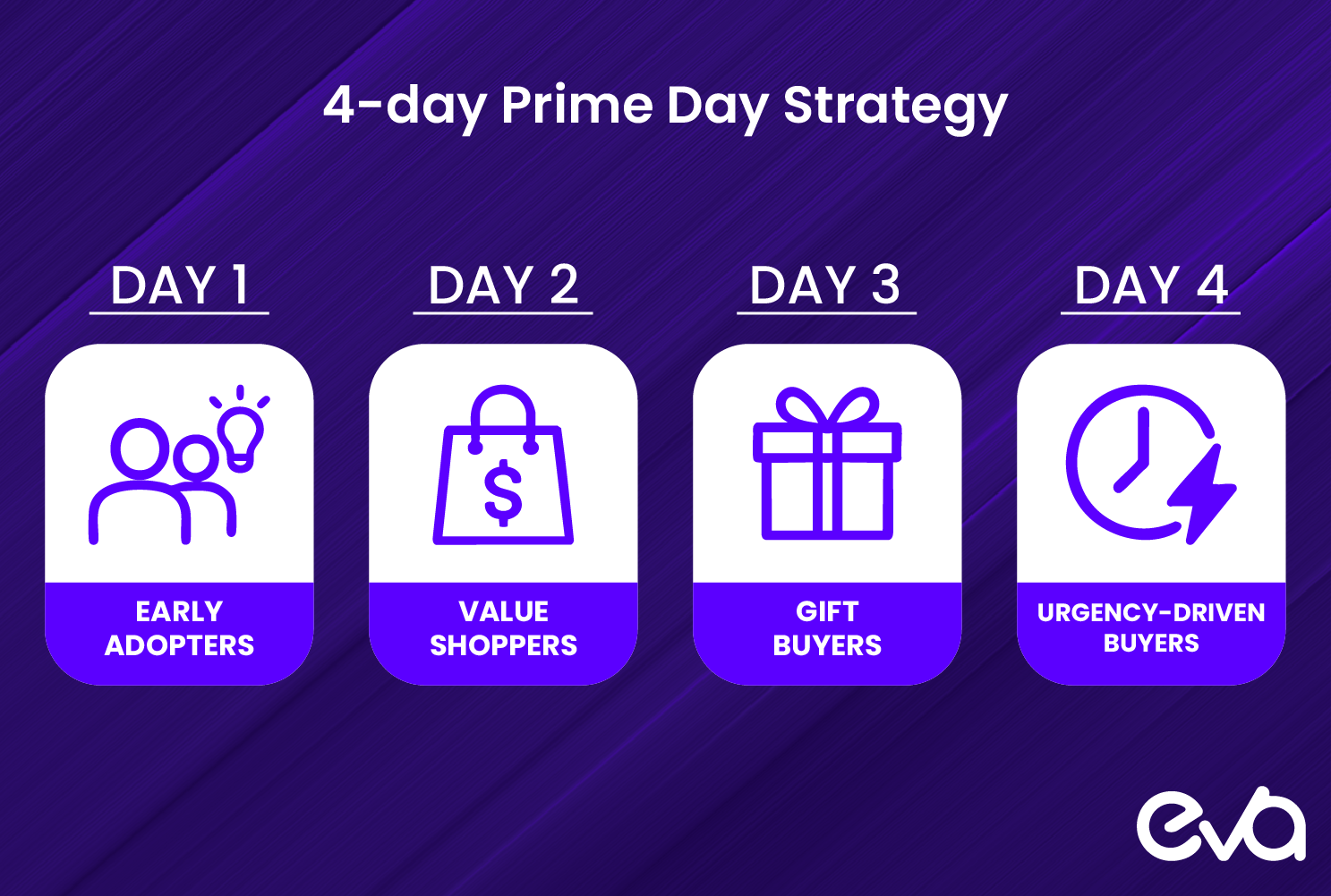 4-day Prime Day Strategy

DAY 1

EARLY ADOPTERS

DAY 2

$

VALUE SHOPPERS

DAY 3

GIFT BUYERS

DAY 4

URGENCY-DRIVEN BUYERS

eva